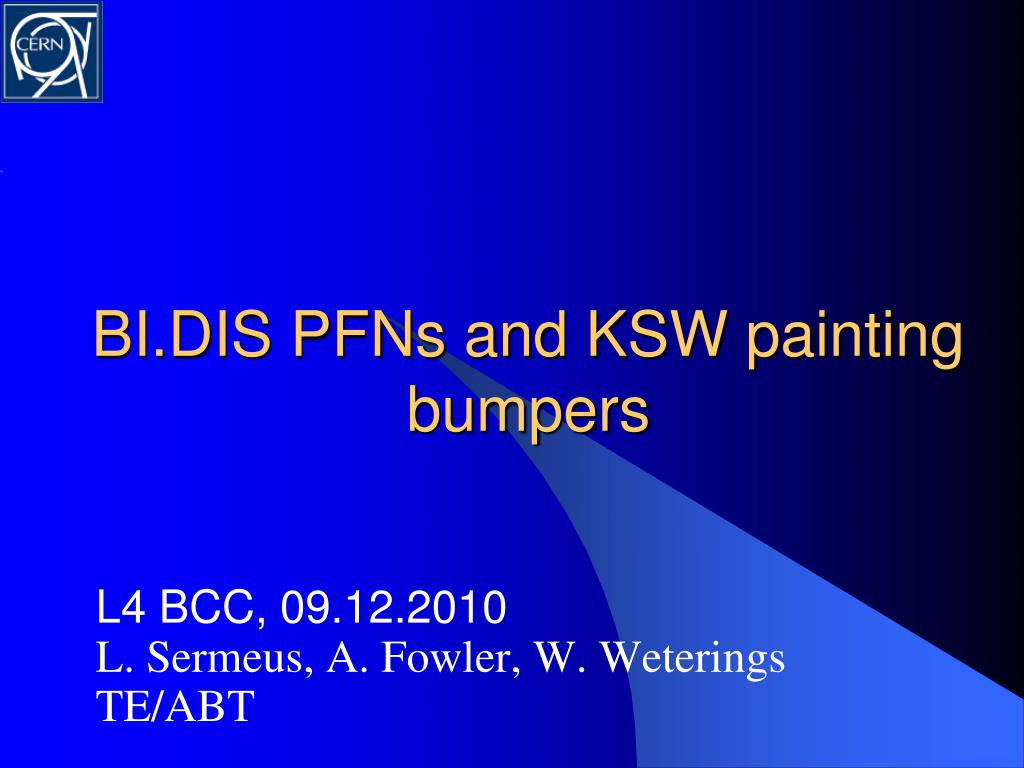 CERN

BI.DIS PFNs and KSW painting bumpers

L4 BCC, 09.12.2010
L. Sermeus, A. Fowler, W. Weterings
TE/ABT